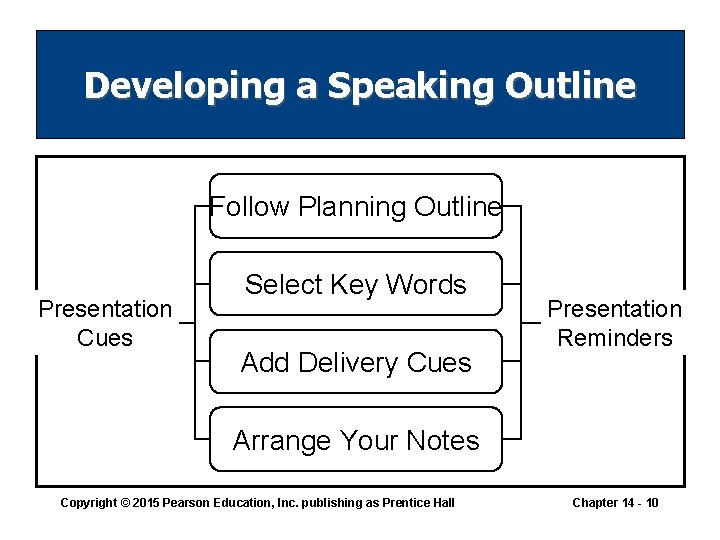 Developing a Speaking Outline

Presentation Cues

Follow Planning Outline

Select Key Words

Add Delivery Cues

Arrange Your Notes

Presentation Reminders

Copyright © 2015 Pearson Education, Inc. publishing as Prentice Hall

Chapter 14 - 10